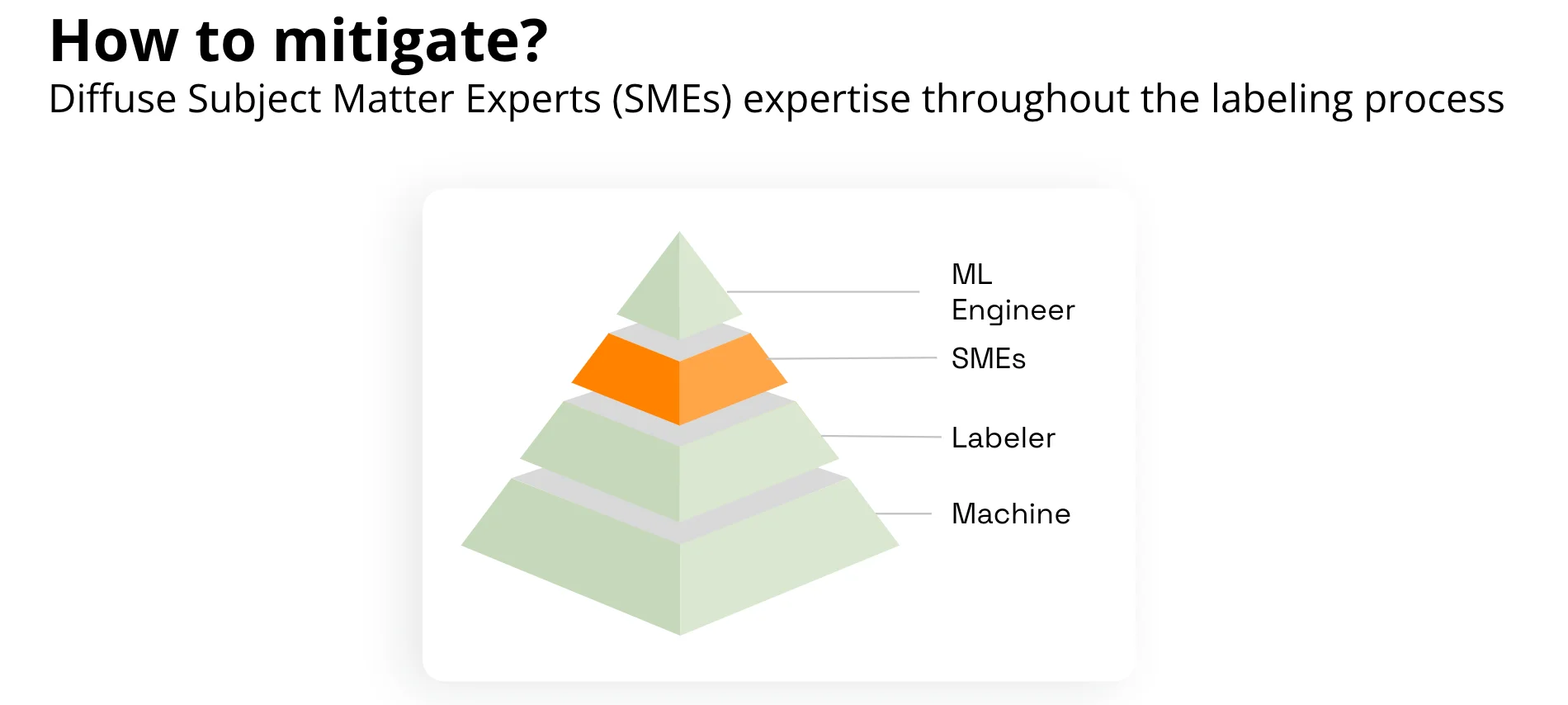 How to mitigate?
Diffuse Subject Matter Experts (SMEs) expertise throughout the labeling process

ML Engineer
SMEs
Labeler
Machine